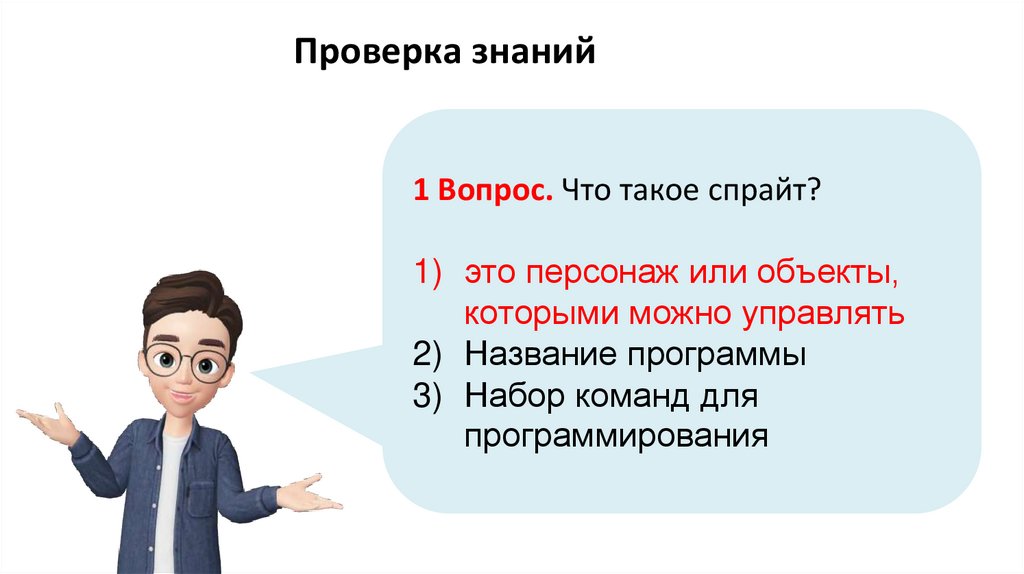 Проверка знаний

1 Вопрос. Что такое спрайт?

1) это персонаж или объекты, которыми можно управлять
2) Название программы
3) Набор команд для программирования